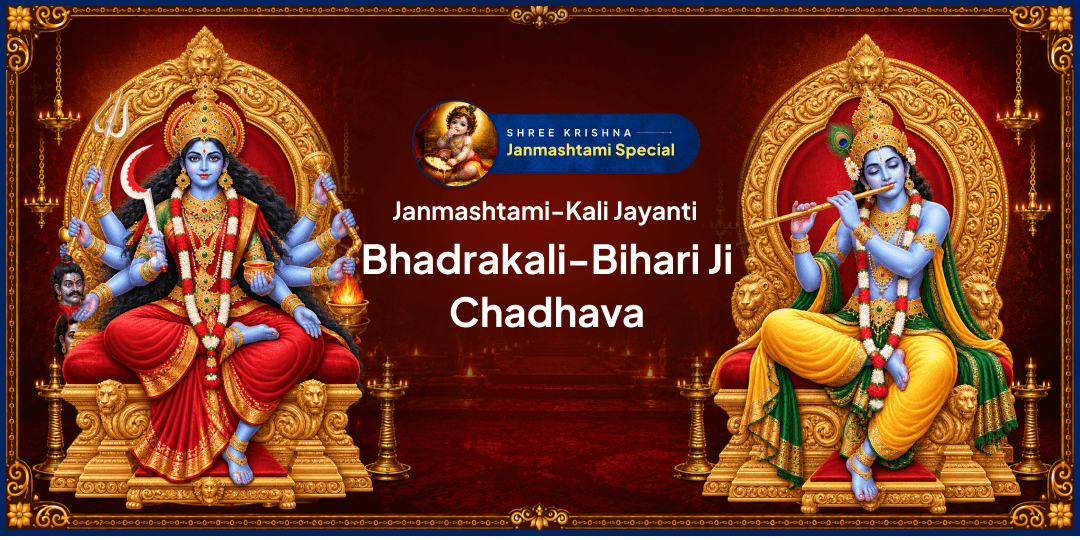 SHREE KRISHNA
Janmashtami Special

Janmashtami-Kali Jayanti

Bhadrakali-Bihari Ji Chadhava